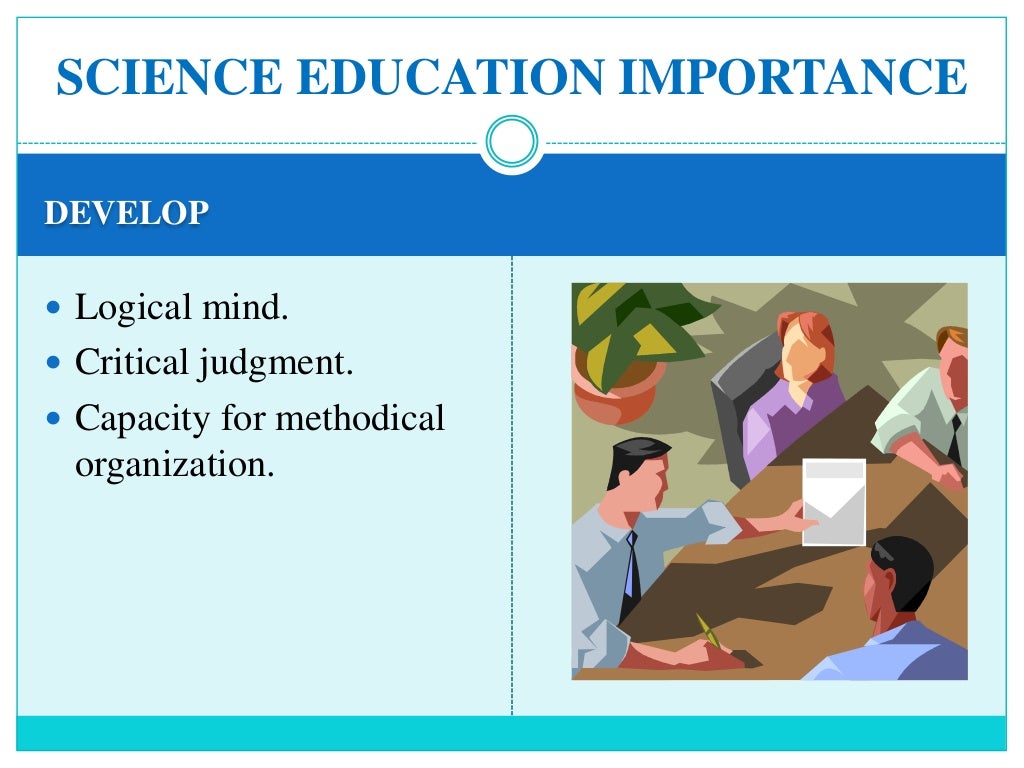 SCIENCE EDUCATION IMPORTANCE

DEVELOP

- Logical mind.
- Critical judgment.
- Capacity for methodical organization.